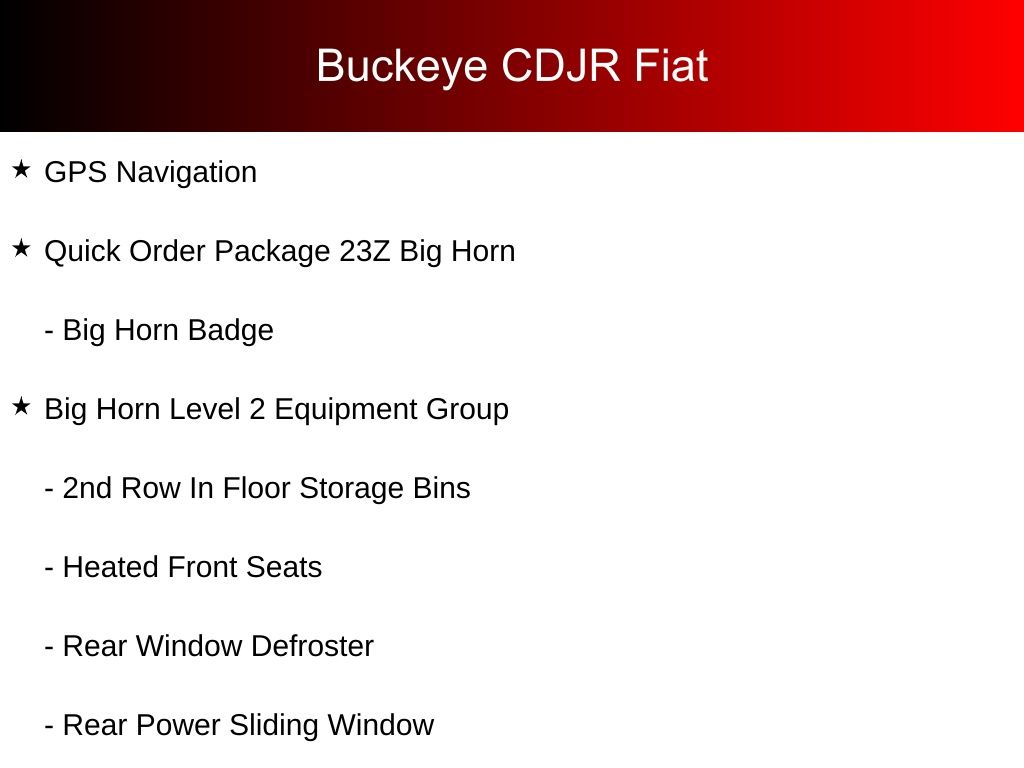 Buckeye CDJR Fiat

★ GPS Navigation

★ Quick Order Package 23Z Big Horn

- Big Horn Badge

★ Big Horn Level 2 Equipment Group

- 2nd Row In Floor Storage Bins

- Heated Front Seats

- Rear Window Defroster

- Rear Power Sliding Window